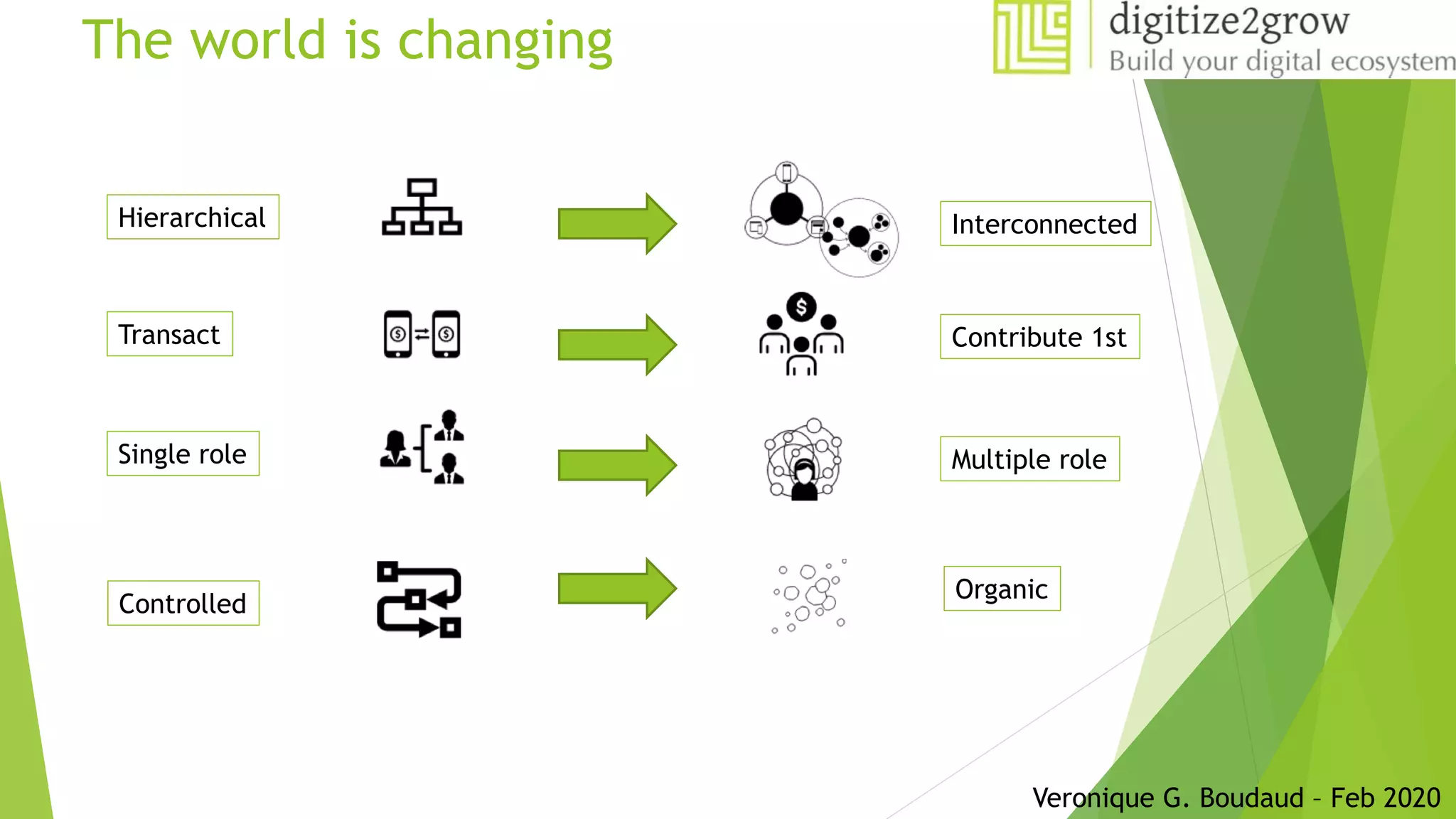 The world is changing

digitize2grow
Build your digital ecosystem

Hierarchical

Interconnected

Transact

Contribute 1st

Single role

Multiple role

Controlled

Organic

Veronique G. Boudaud – Feb 2020